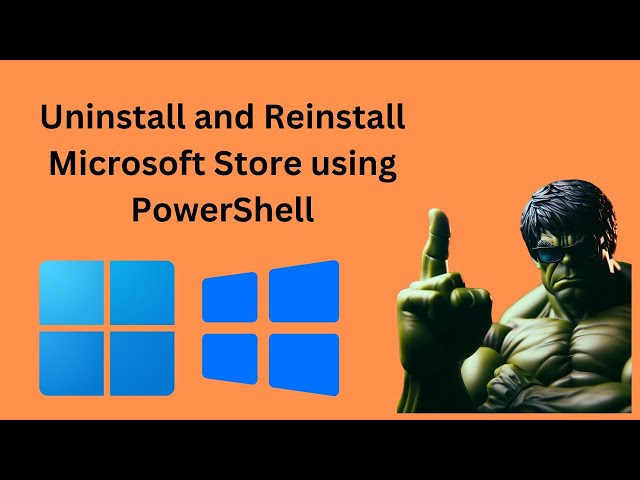 Uninstall and Reinstall Microsoft Store using PowerShell